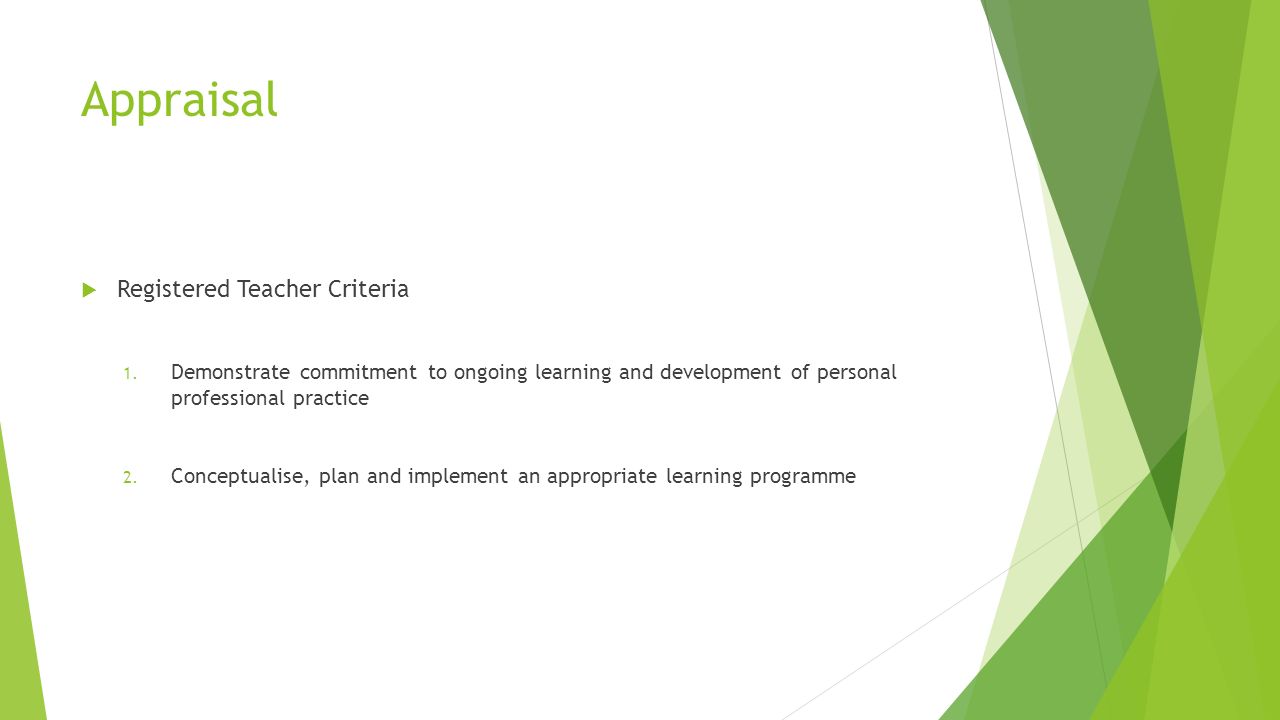 Appraisal

Registered Teacher Criteria

1. Demonstrate commitment to ongoing learning and development of personal professional practice

2. Conceptualise, plan and implement an appropriate learning programme